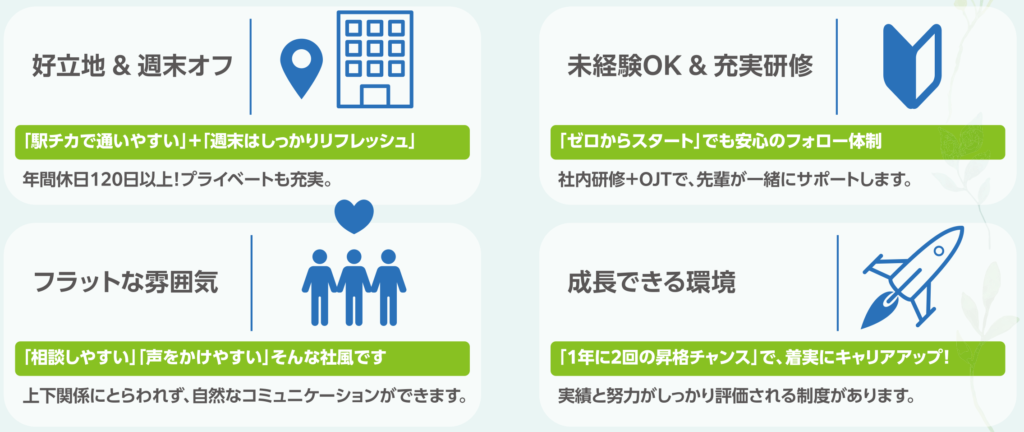 好立地 & 週末オフ

「駅チカで通いやすい」+「週末はしっかりリフレッシュ」

年間休日120日以上!プライベートも充実。

未経験OK & 充実研修

「ゼロからスタート」でも安心のフォロー体制

社内研修+OJTで、先輩が一緒にサポートします。

フラットな雰囲気

「相談しやすい」「声をかけやすい」そんな社風です

上下関係にとらわれず、自然なコミュニケーションができます。

成長できる環境

「1年に2回の昇格チャンス」で、着実にキャリアアップ!

実績と努力がしっかり評価される制度があります。